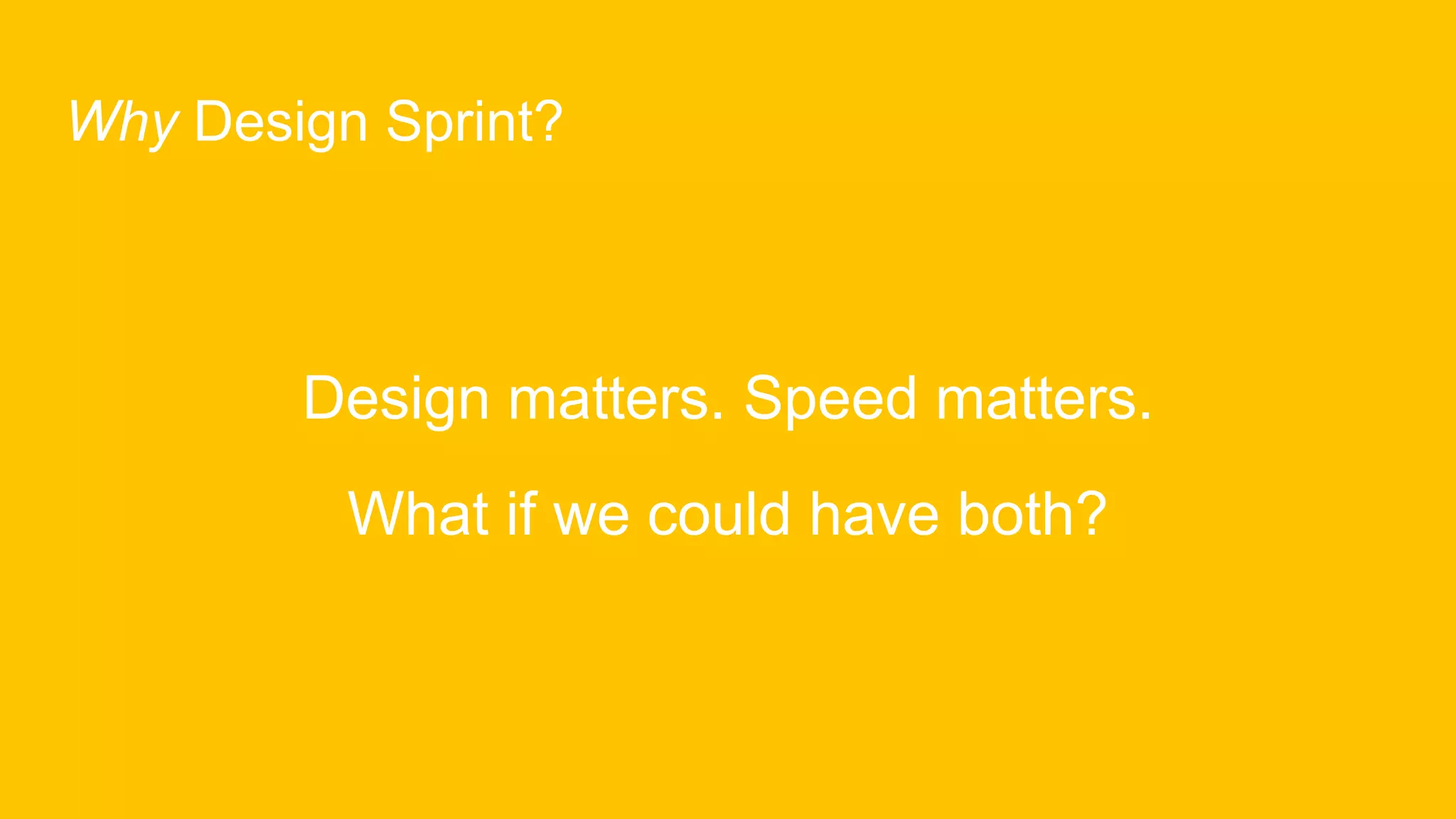 Why Design Sprint?

Design matters. Speed matters.

What if we could have both?